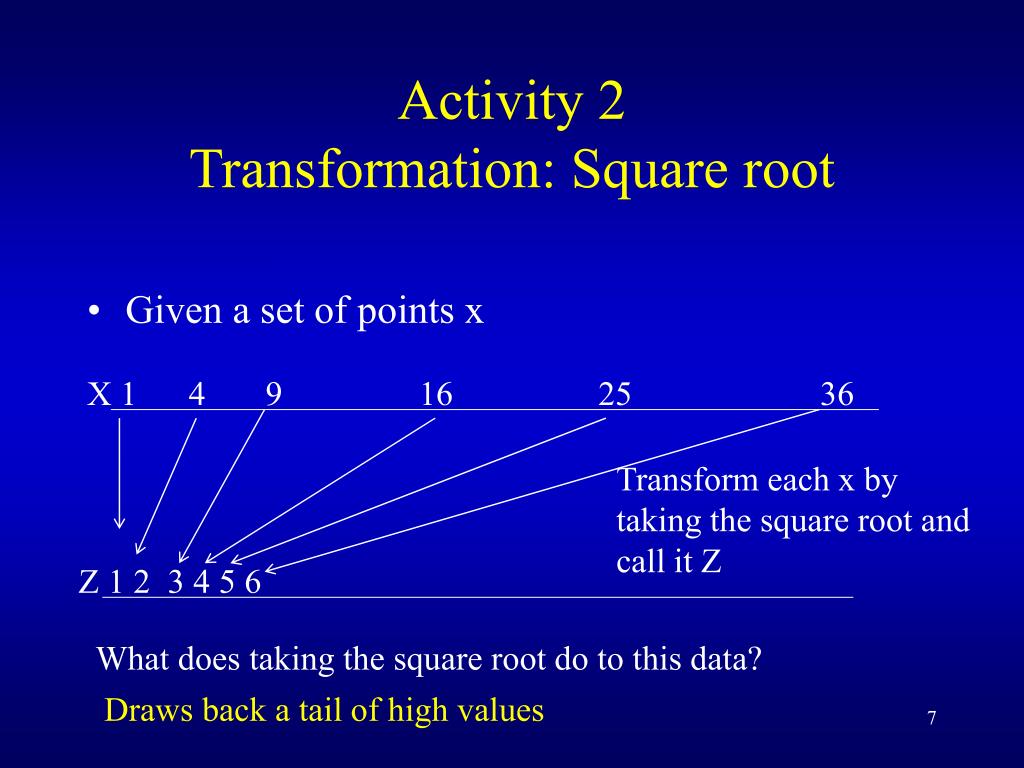 Activity 2
Transformation: Square root

• Given a set of points x

X 1 4 9 16 25 36

Transform each x by taking the square root and call it Z

Z 1 2 3 4 5 6

What does taking the square root do to this data?

Draws back a tail of high values

7